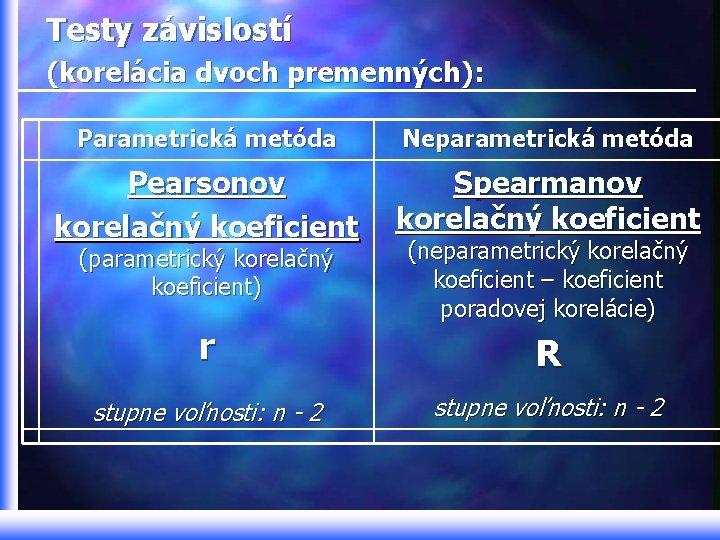 Testy závislostí
(korelácia dvoch premenných):

| Parametrická metóda | Neparametrická metóda |
|---|---|
| Pearsonov korelačný koeficient (parametrický korelačný koeficient) r stupne voľnosti: n - 2 | Spearmanov korelačný koeficient (neparametrický korelačný koeficient – koeficient poradovej korelácie) R stupne voľnosti: n - 2 |